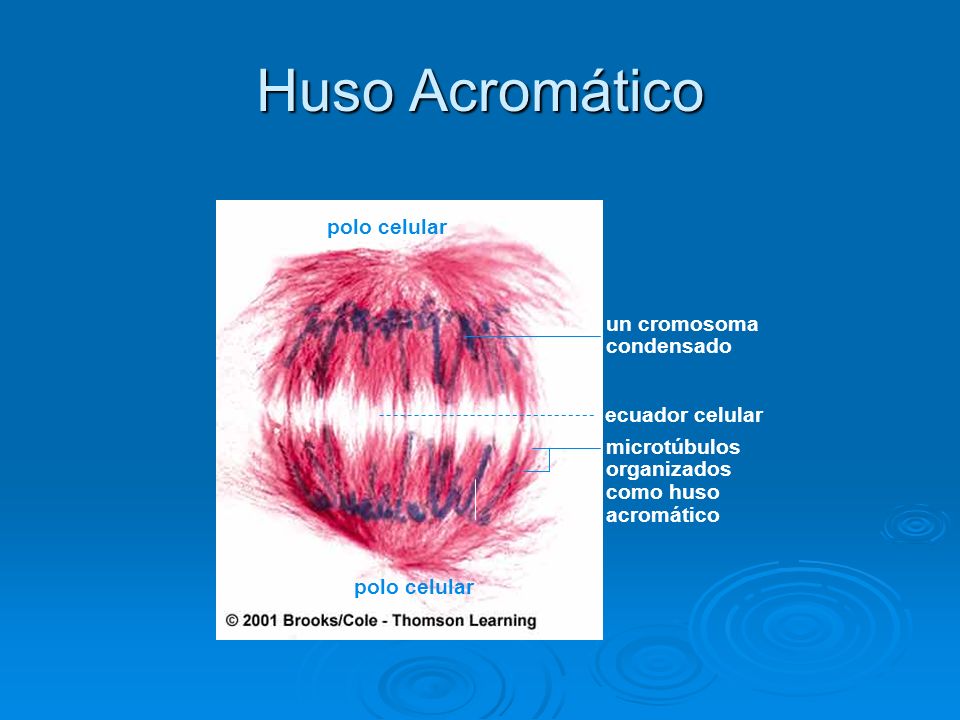 Huso Acromático

polo celular

un cromosoma condensado

ecuador celular

microtúbulos organizados como huso acromático

polo celular

© 2001 Brooks/Cole - Thomson Learning